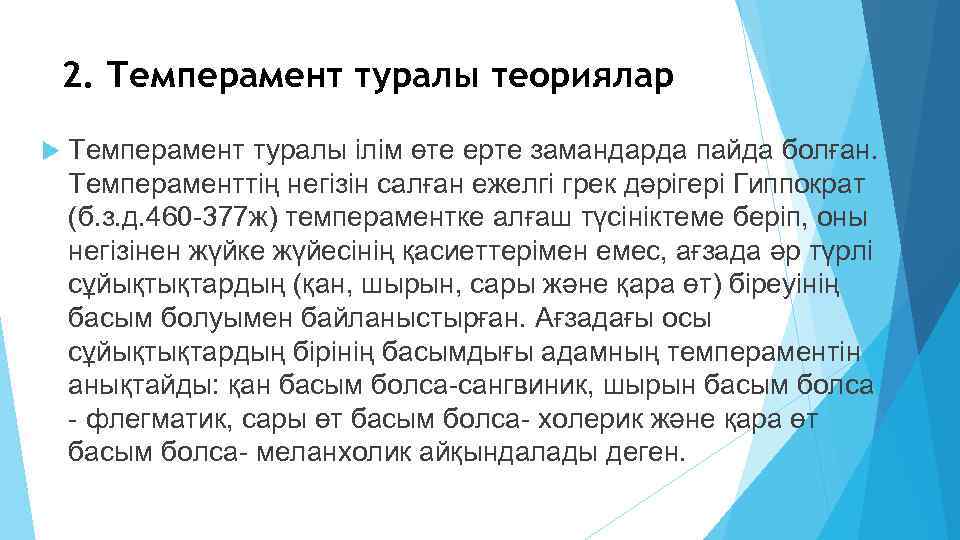 2. Темперамент туралы теориялар

Темперамент туралы ілім өте ерте замандарда пайда болған. Темпераменттің негізін салған ежелгі грек дәрігері Гиппократ (б.з.д.460-377ж) темпераментке алғаш түсініктеме беріп, оны негізінен жүйке жүйесінің қасиеттерімен емес, ағзада әр түрлі сұйықтықтардың (қан, шырын, сары және қара өт) біреуінің басым болуымен байланыстырған. Ағзадағы осы сұйықтықтардың бірінің басымдығы адамның темпераментін анықтайды: қан басым болса-сангвиник, шырын басым болса - флегматик, сары өт басым болса- холерик және қара өт басым болса- меланхолик айқындалады деген.